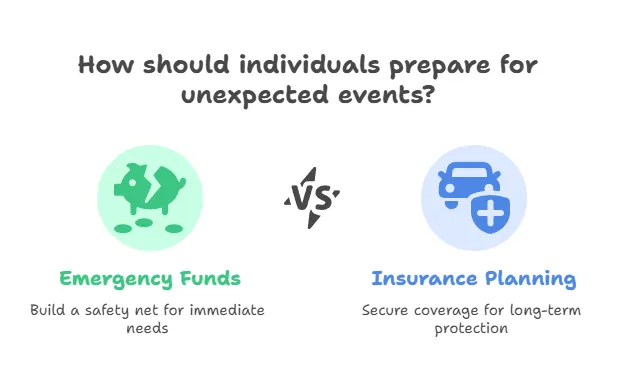 How should individuals prepare for unexpected events?

VS

Emergency Funds

Build a safety net for immediate needs

Insurance Planning

Secure coverage for long-term protection